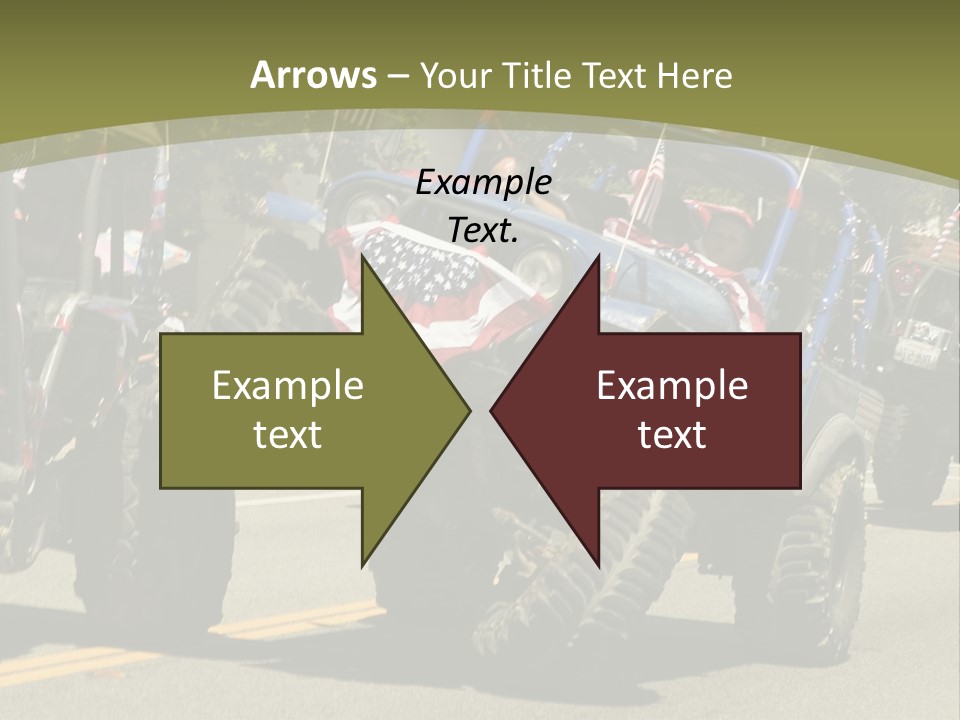 Arrows – Your Title Text Here

Example Text.

Example text

Example text